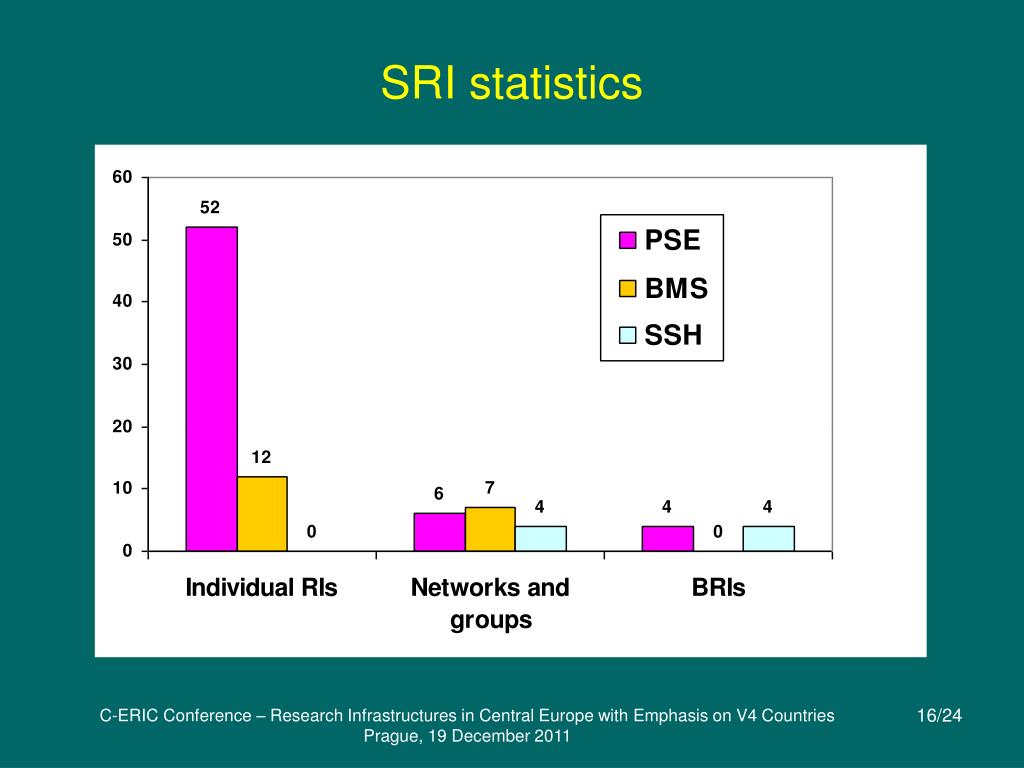 SRI statistics

60
50
40
30
20
10
0

52
12
0
6
7
4
4
0
4

PSE
BMS
SSH

Individual RIs
Networks and groups
BRIs

C-ERIC Conference – Research Infrastructures in Central Europe with Emphasis on V4 Countries
Prague, 19 December 2011

16/24